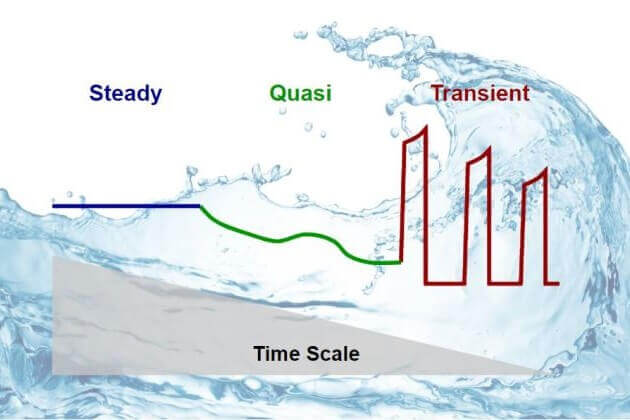 Steady
Quasi
Transient
Time Scale